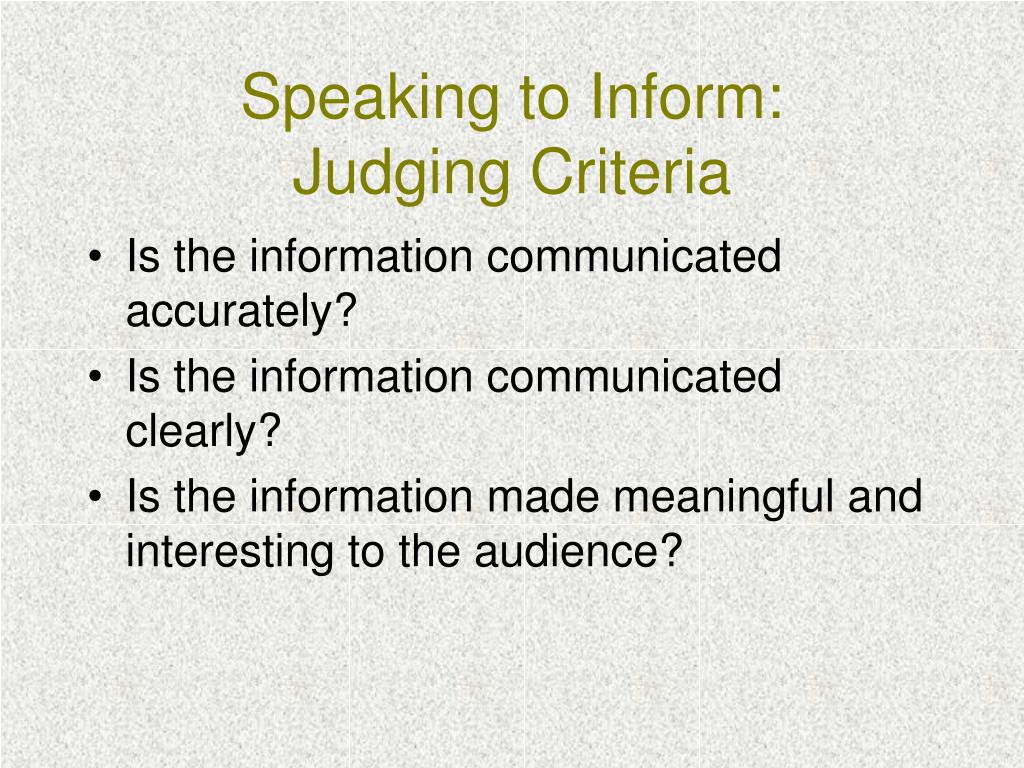 Speaking to Inform:
Judging Criteria

• Is the information communicated accurately?
• Is the information communicated clearly?
• Is the information made meaningful and interesting to the audience?